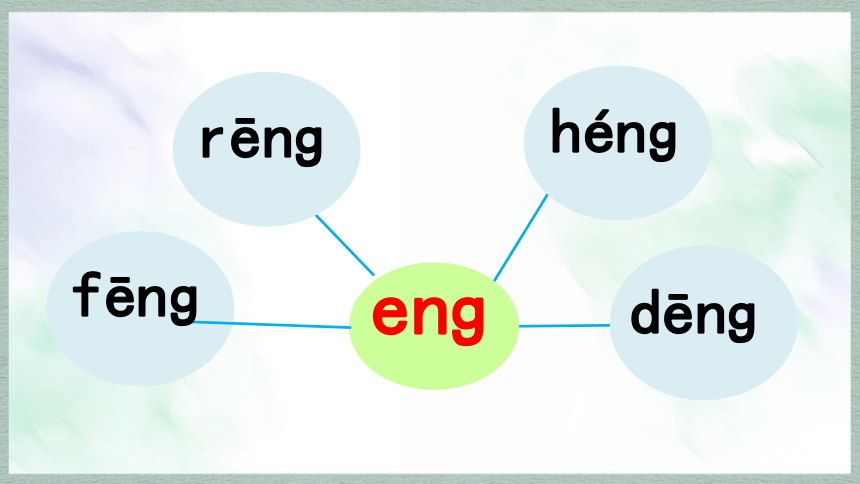 rēng

héng

fēng

eng

dēng